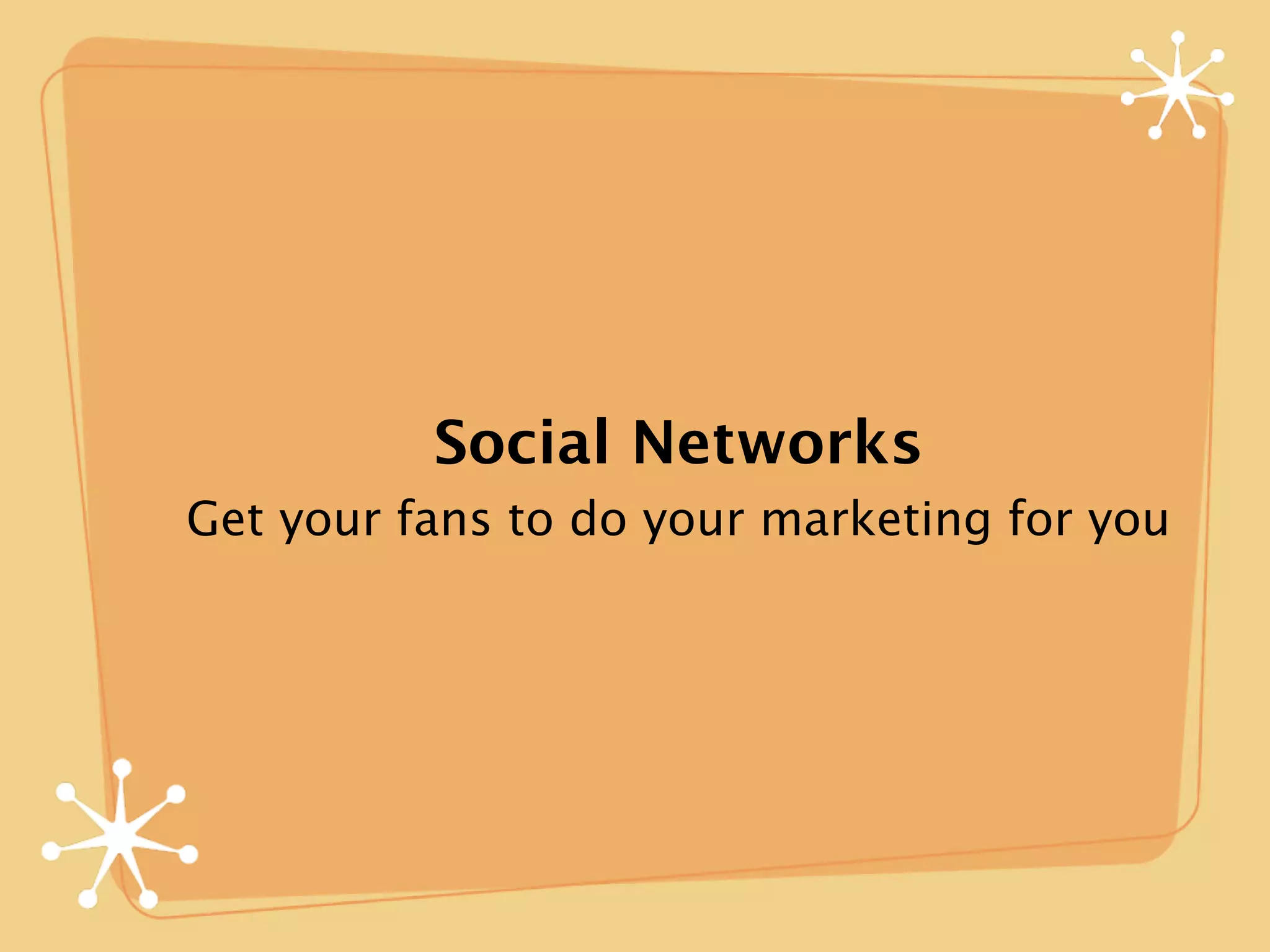 Social Networks

Get your fans to do your marketing for you